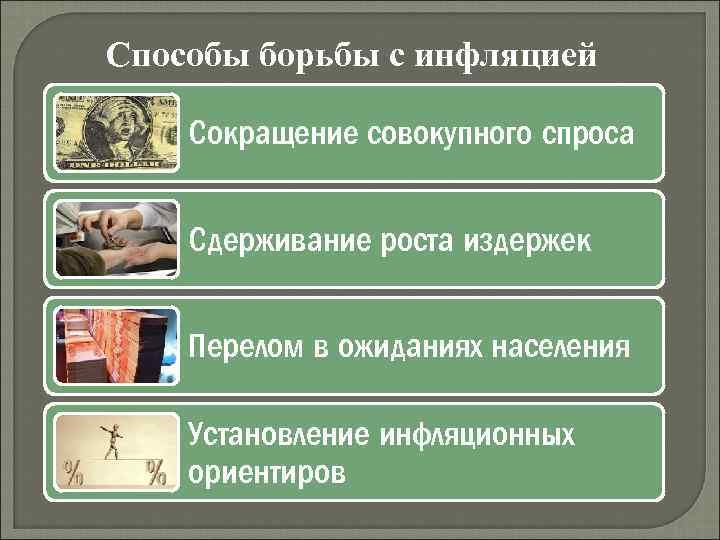 Способы борьбы с инфляцией

Сокращение совокупного спроса

Сдерживание роста издержек

Перелом в ожиданиях населения

%

%

Установление инфляционных ориентиров